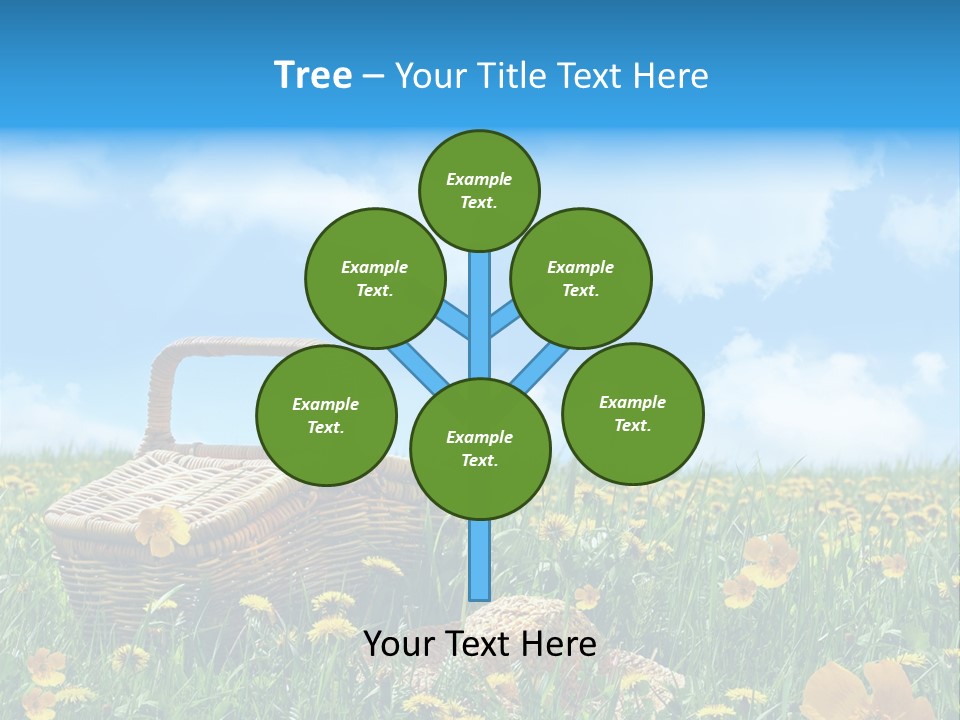 Tree – Your Title Text Here

Example Text.

Example Text.

Example Text.

Example Text.

Example Text.

Example Text.

Your Text Here